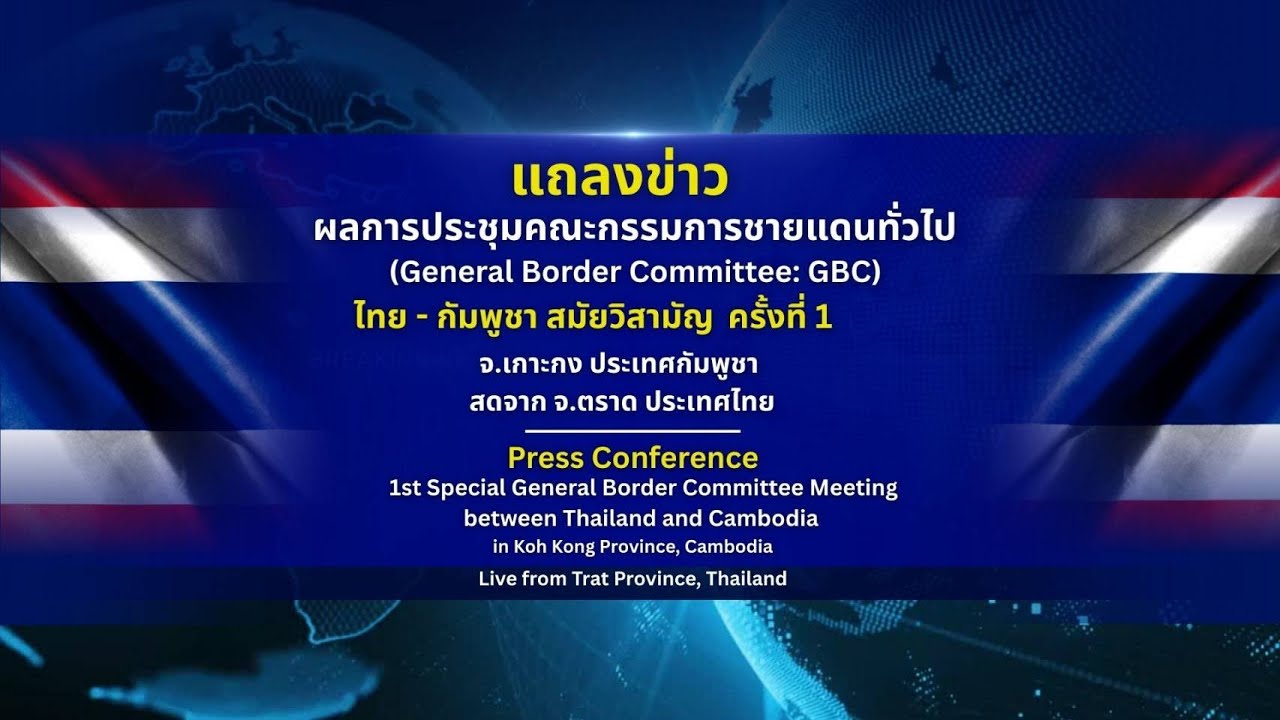 แถลงข่าว
ผลการประชุมคณะกรรมการชายแดนทั่วไป
(General Border Committee: GBC)
ไทย - กัมพูชา สมัยวิสามัญ ครั้งที่ 1
จ.เกาะกง ประเทศกัมพูชา
สดจาก จ.ตราด ประเทศไทย

Press Conference
1st Special General Border Committee Meeting
between Thailand and Cambodia
in Koh Kong Province, Cambodia
Live from Trat Province, Thailand